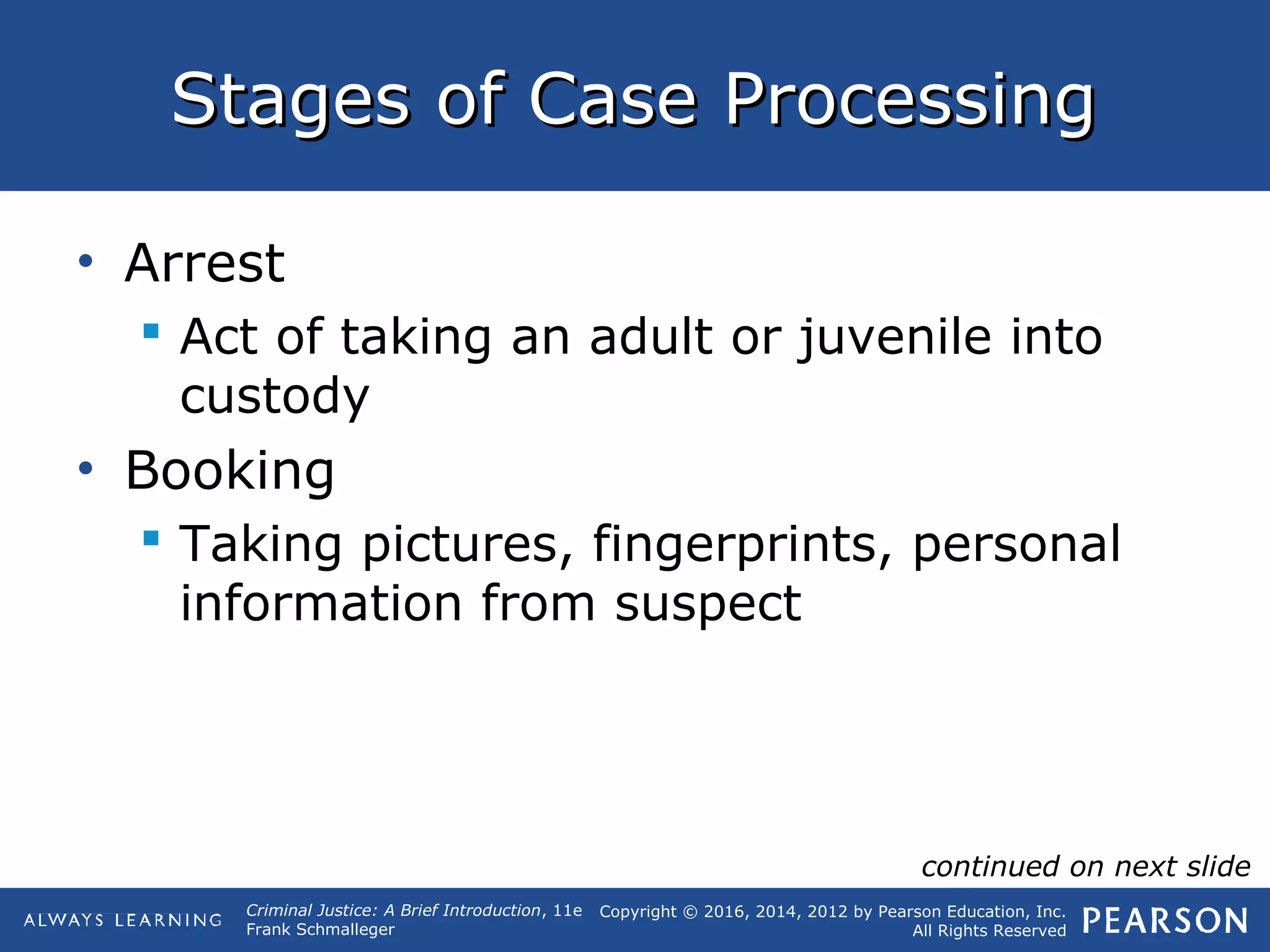 Stages of Case Processing

• Arrest
  ▪ Act of taking an adult or juvenile into custody
• Booking
  ▪ Taking pictures, fingerprints, personal information from suspect

continued on next slide

ALWAYS LEARNING

Criminal Justice: A Brief Introduction, 11e
Frank Schmalleger

Copyright © 2016, 2014, 2012 by Pearson Education, Inc.
All Rights Reserved

PEARSON